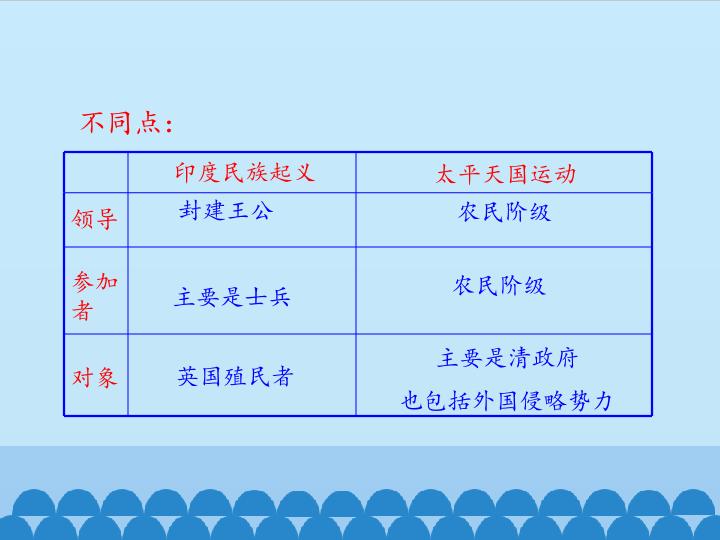 不同点：

| | 印度民族起义 | 太平天国运动 |
|---|---|---|
| 领导 | 封建王公 | 农民阶级 |
| 参加者 | 主要是士兵 | 农民阶级 |
| 对象 | 英国殖民者 | 主要是清政府 也包括外国侵略势力 |